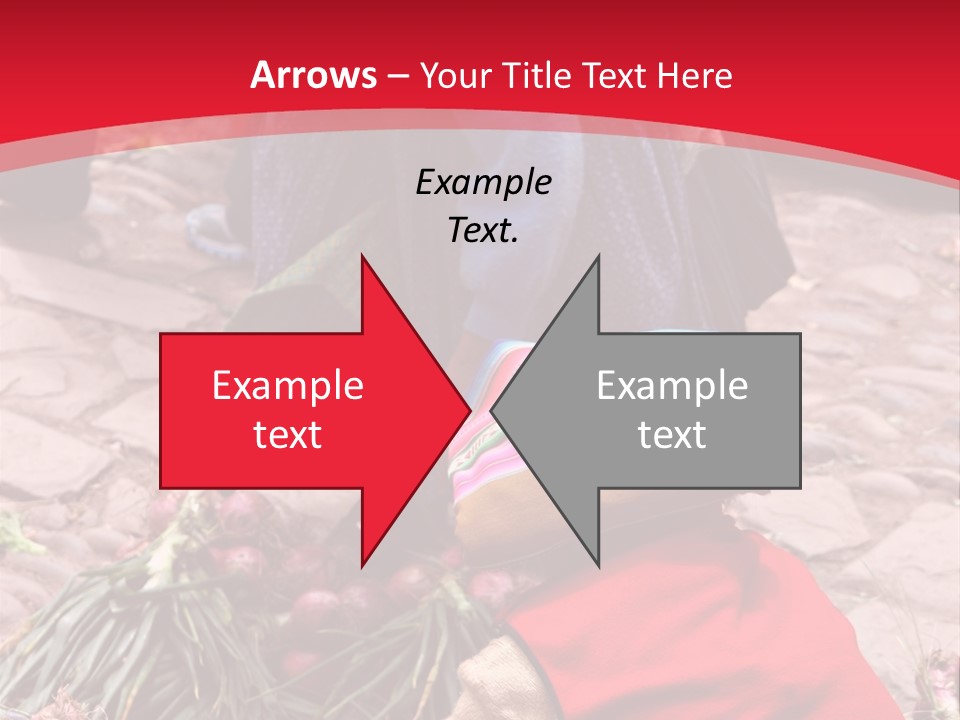 Arrows – Your Title Text Here

Example Text.

Example text

Example text